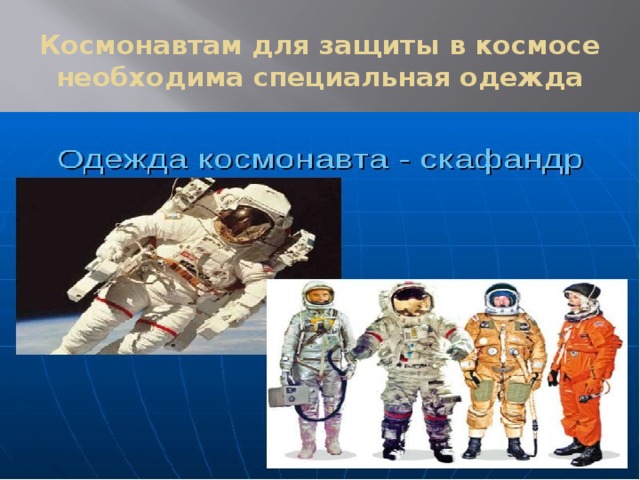 Космонавтам для защиты в космосе необходима специальная одежда

Одежда космонавта - скафандр